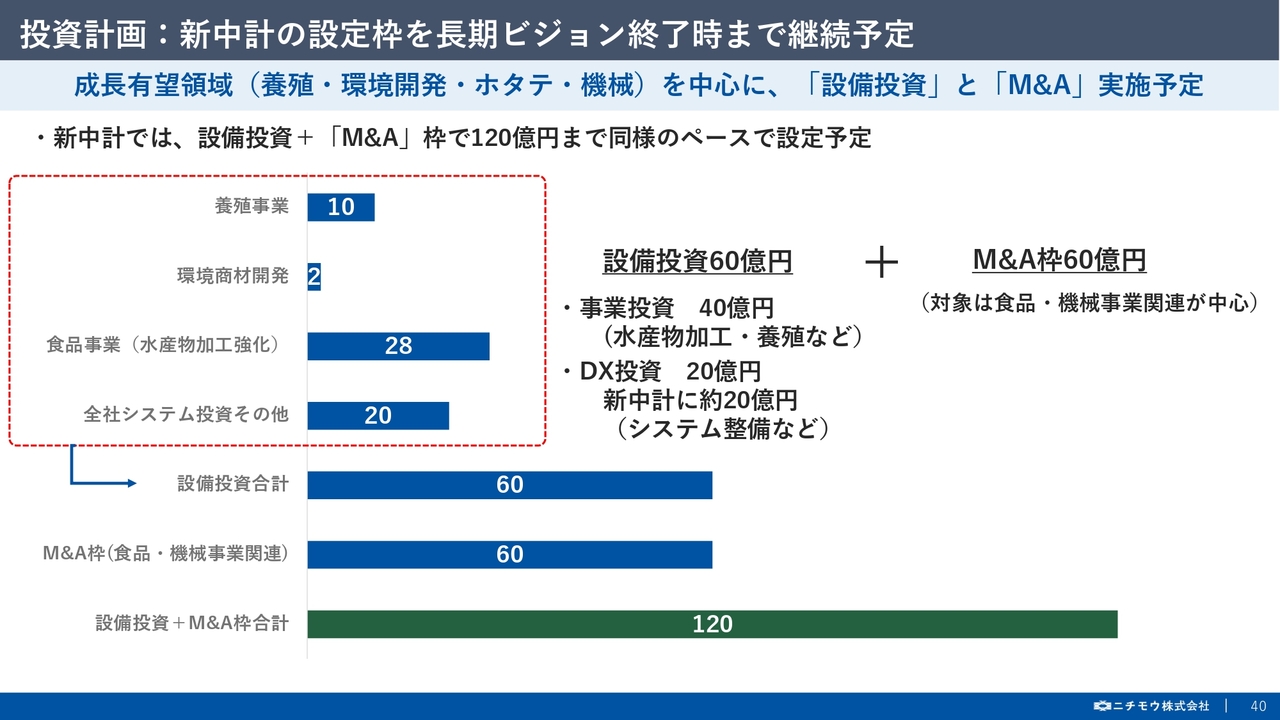 投資計画：新中計の設定枠を長期ビジョン終了時まで継続予定

成長有望領域（養殖・環境開発・ホタテ・機械）を中心に、「設備投資」と「M&A」実施予定

・新中計では、設備投資＋「M&A」枠で120億円まで同様のペースで設定予定

養殖事業 10
環境商材開発 2
食品事業（水産物加工強化） 28
全社システム投資その他 20
設備投資合計 60
M&A枠(食品・機械事業関連) 60
設備投資＋M&A枠合計 120

設備投資60億円

・事業投資　40億円
（水産物加工・養殖など）
・DX投資　20億円
新中計に約20億円
（システム整備など）

＋

M&A枠60億円
（対象は食品・機械事業関連が中心）

ニチモウ株式会社 | 40